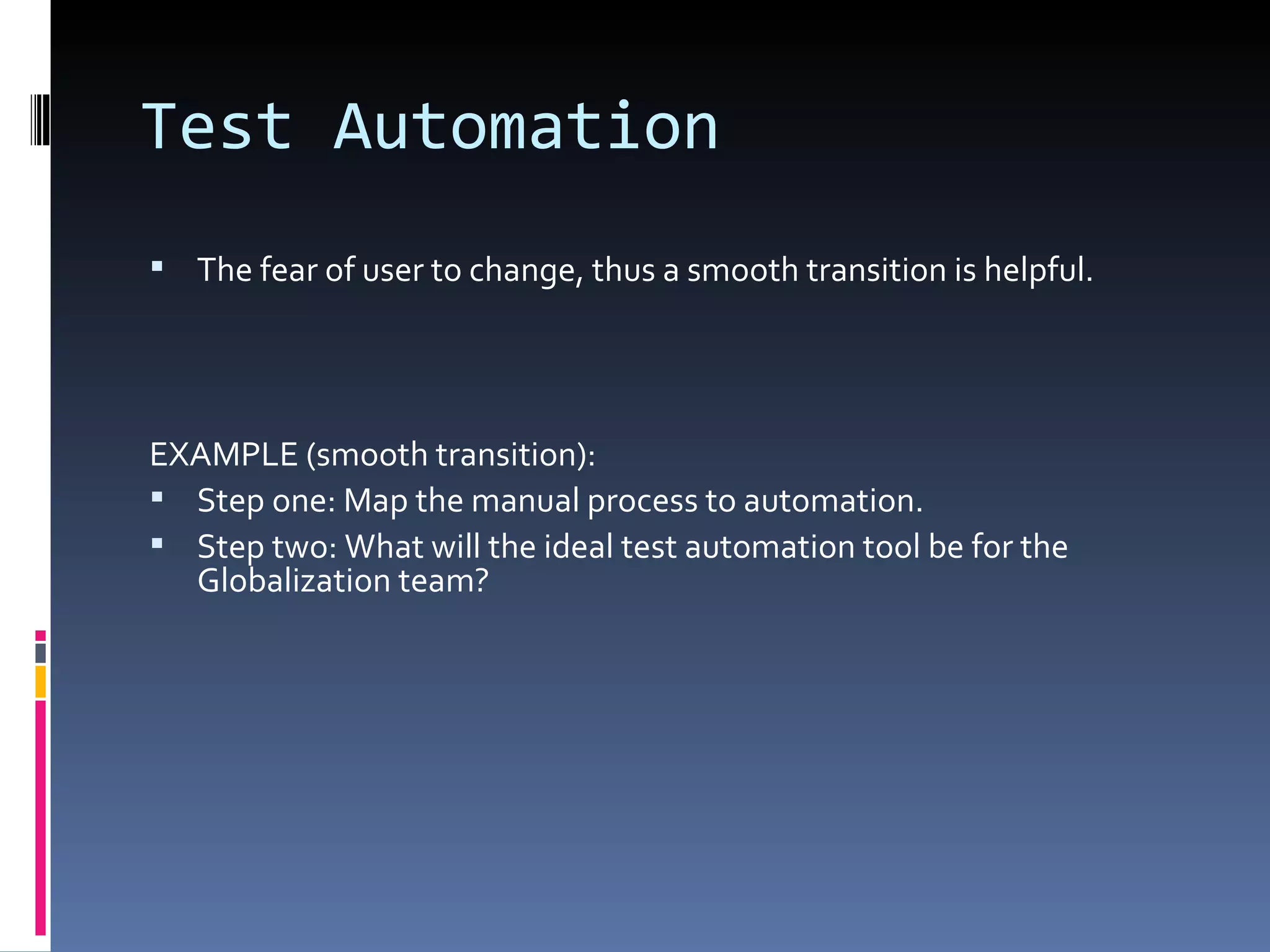 Test Automation

▪ The fear of user to change, thus a smooth transition is helpful.

EXAMPLE (smooth transition):

▪ Step one: Map the manual process to automation.
▪ Step two: What will the ideal test automation tool be for the Globalization team?